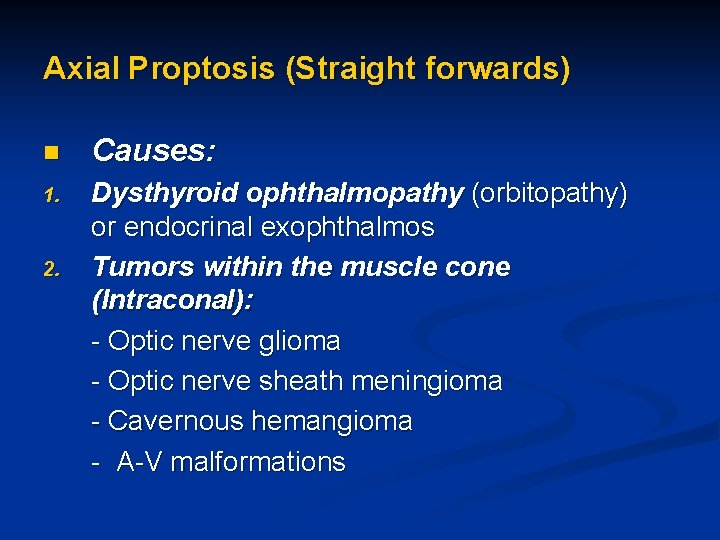 Axial Proptosis (Straight forwards)

Causes:

1. Dysthyroid ophthalmopathy (orbitopathy) or endocrinal exophthalmos
2. Tumors within the muscle cone (Intraconal):
- Optic nerve glioma
- Optic nerve sheath meningioma
- Cavernous hemangioma
- A-V malformations